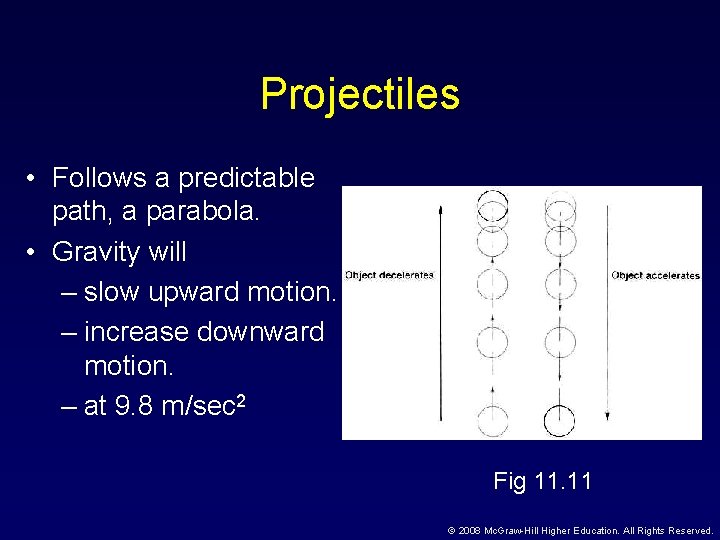 Projectiles

• Follows a predictable path, a parabola.
• Gravity will
– slow upward motion.
– increase downward motion.
– at 9.8 m/sec$^2$

Object decelerates

Object accelerates

Fig 11.11

© 2008 McGraw-Hill Higher Education. All Rights Reserved.